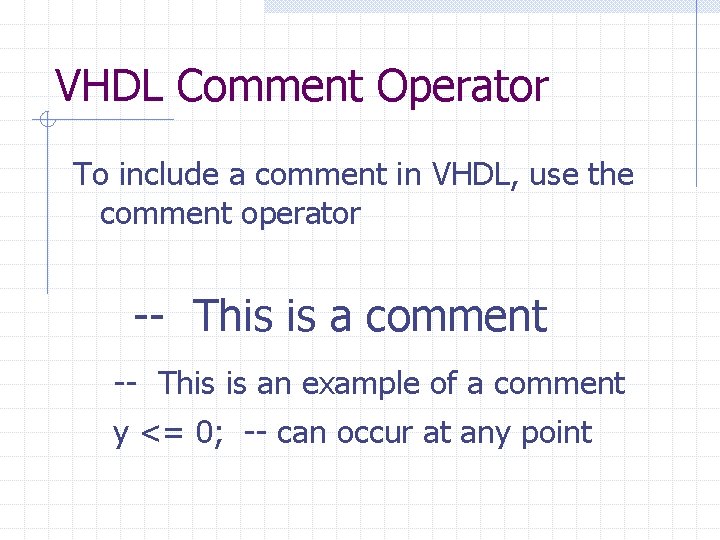 VHDL Comment Operator

To include a comment in VHDL, use the comment operator

-- This is a comment

-- This is an example of a comment

y <= 0; -- can occur at any point